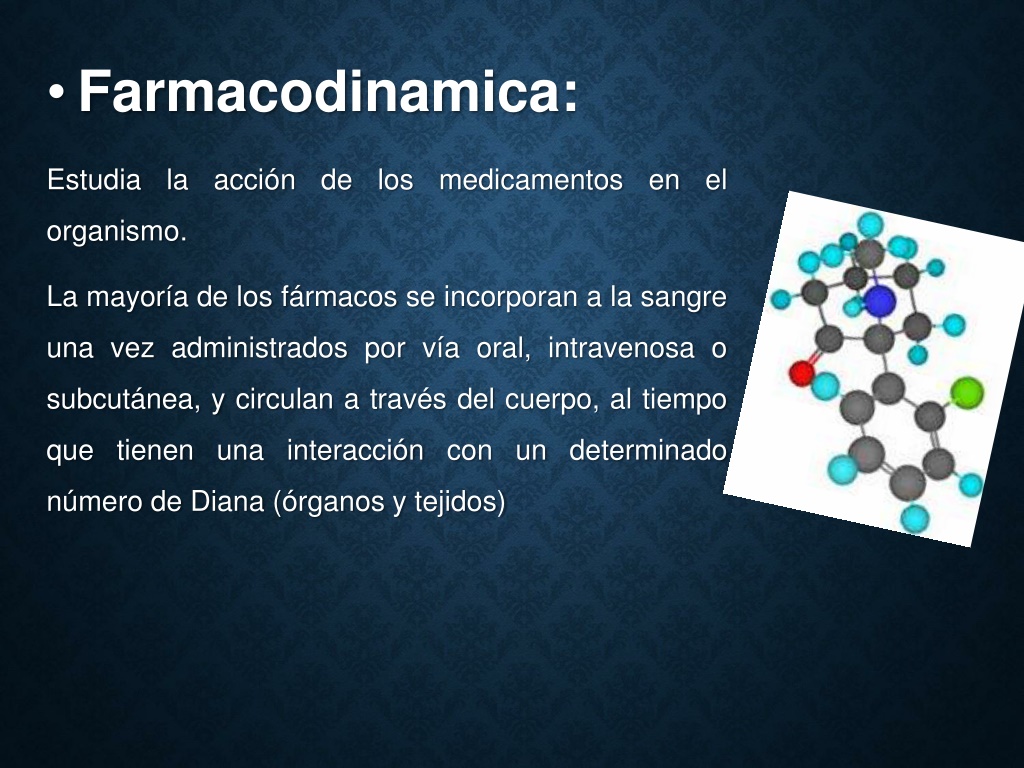 • Farmacodinamica:

Estudia la acción de los medicamentos en el organismo.

La mayoría de los fármacos se incorporan a la sangre una vez administrados por vía oral, intravenosa o subcutánea, y circulan a través del cuerpo, al tiempo que tienen una interacción con un determinado número de Diana (órganos y tejidos)